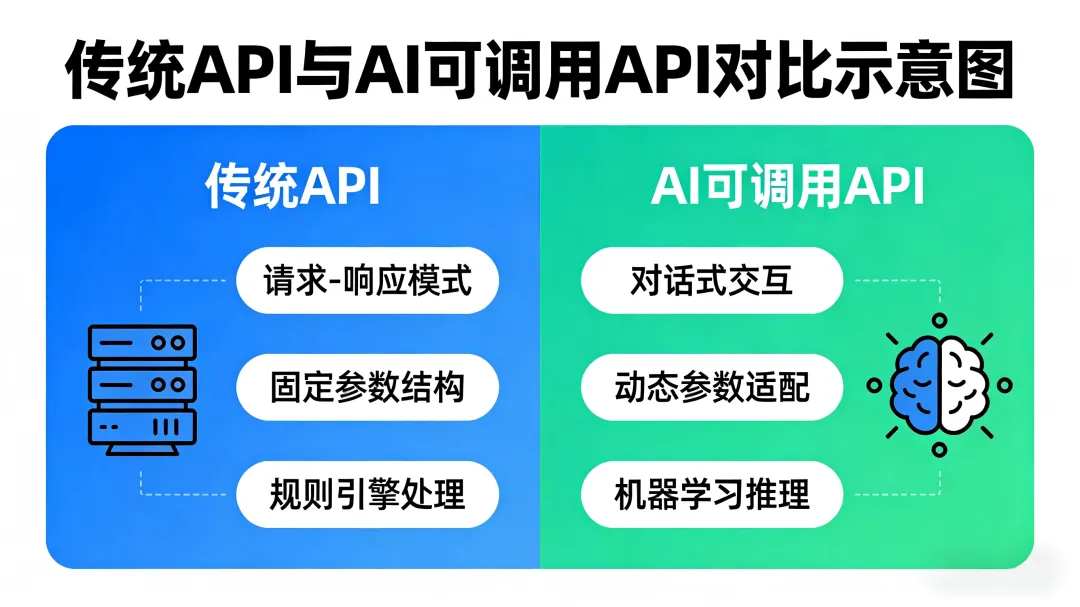 传统API与AI可调用API对比示意图

传统API

请求-响应模式

固定参数结构

规则引擎处理

AI可调用API

对话式交互

动态参数适配

机器学习推理